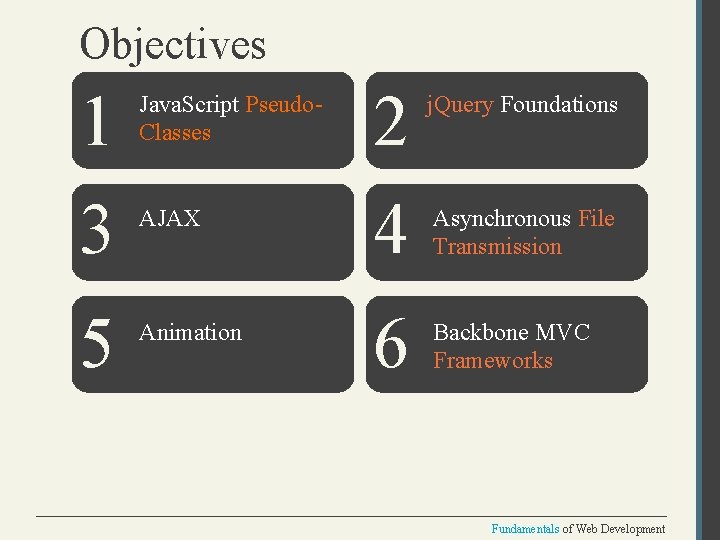 Objectives

1 JavaScript Pseudo-Classes

2 jQuery Foundations

3 AJAX

4 Asynchronous File Transmission

5 Animation

6 Backbone MVC Frameworks

Fundamentals of Web Development